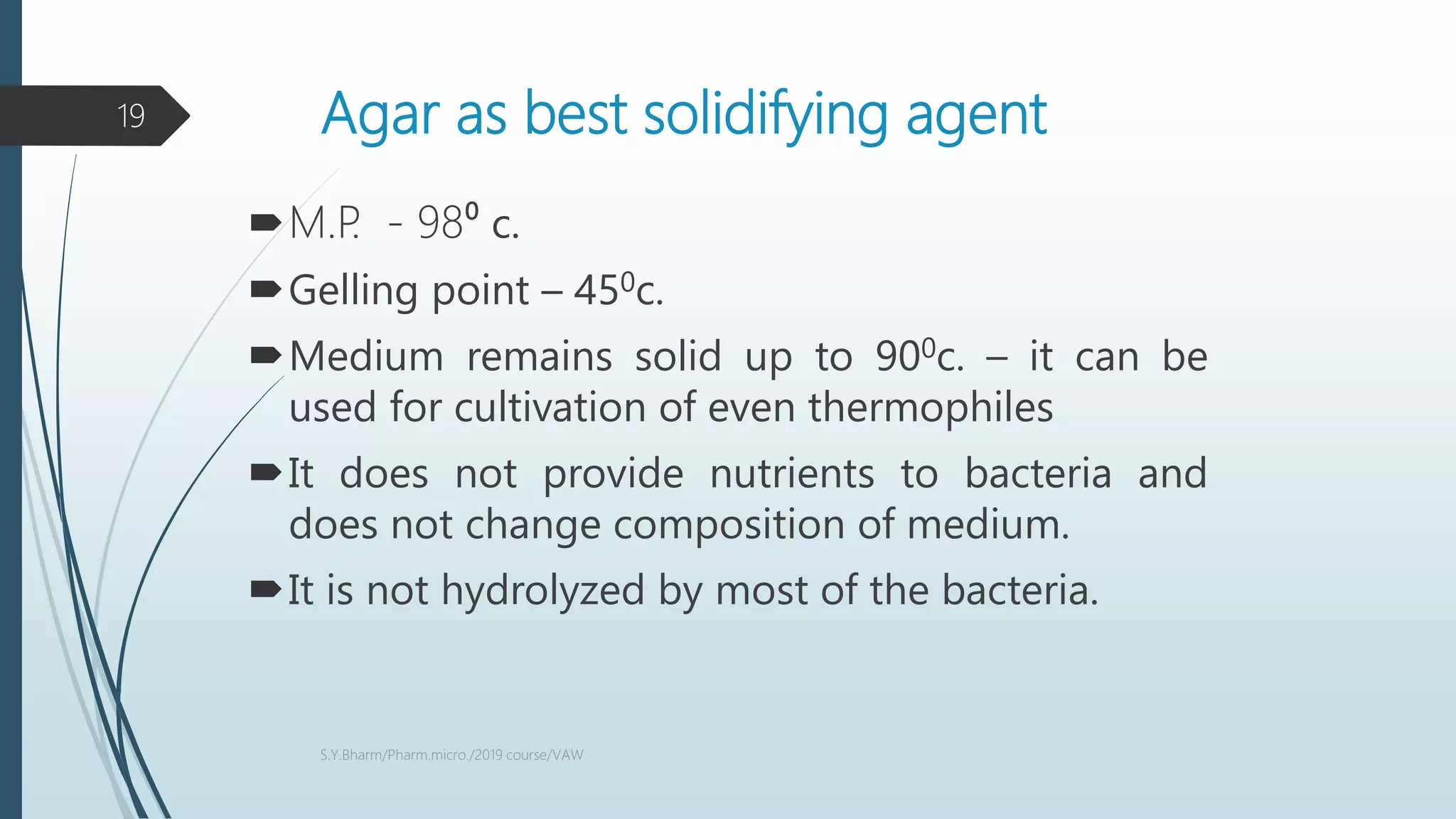 19

Agar as best solidifying agent

M.P. - $98^0$ c.

Gelling point – $45^0$c.

Medium remains solid up to $90^0$c. – it can be used for cultivation of even thermophiles

It does not provide nutrients to bacteria and does not change composition of medium.

It is not hydrolyzed by most of the bacteria.

S.Y.Bharm/Pharm.micro./2019 course/VAW